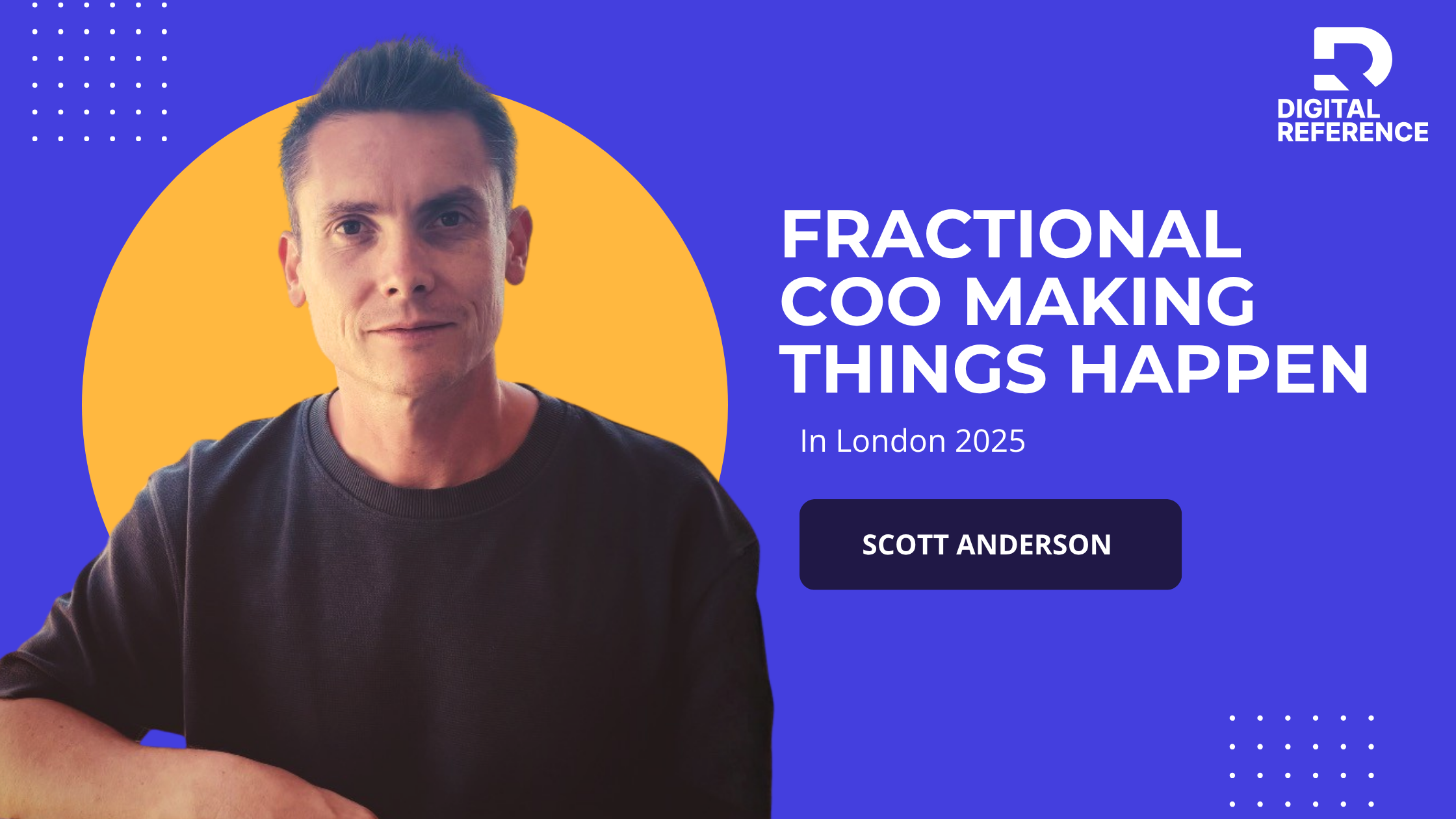 DIGITAL REFERENCE

FRACTIONAL COO MAKING THINGS HAPPEN

In London 2025

SCOTT ANDERSON